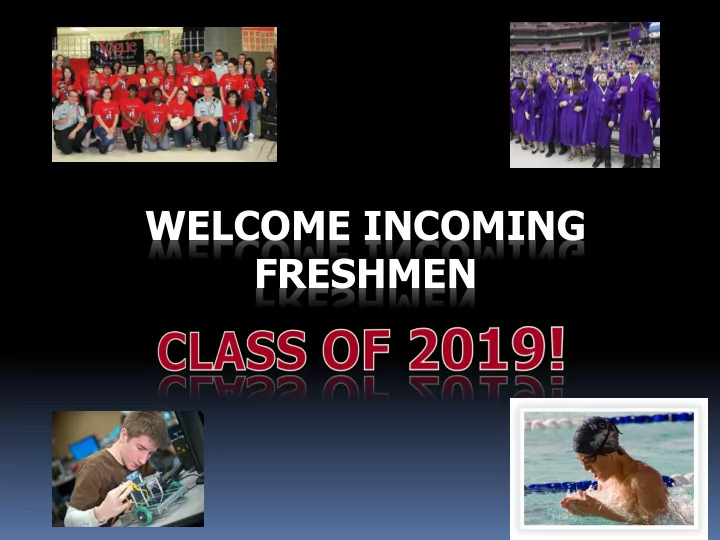 Vogue

WELCOME INCOMING FRESHMEN

CLASS OF 2019!